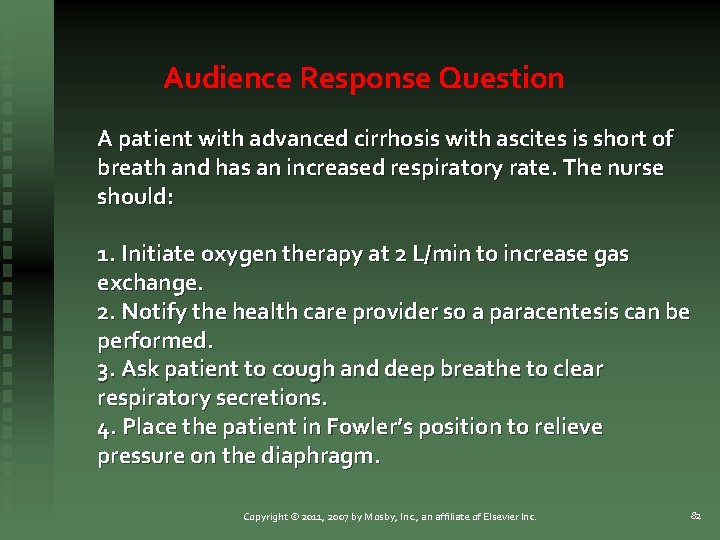 Audience Response Question

A patient with advanced cirrhosis with ascites is short of breath and has an increased respiratory rate. The nurse should:

1. Initiate oxygen therapy at 2 L/min to increase gas exchange.
2. Notify the health care provider so a paracentesis can be performed.
3. Ask patient to cough and deep breathe to clear respiratory secretions.
4. Place the patient in Fowler's position to relieve pressure on the diaphragm.

Copyright © 2011, 2007 by Mosby, Inc., an affiliate of Elsevier Inc.

82